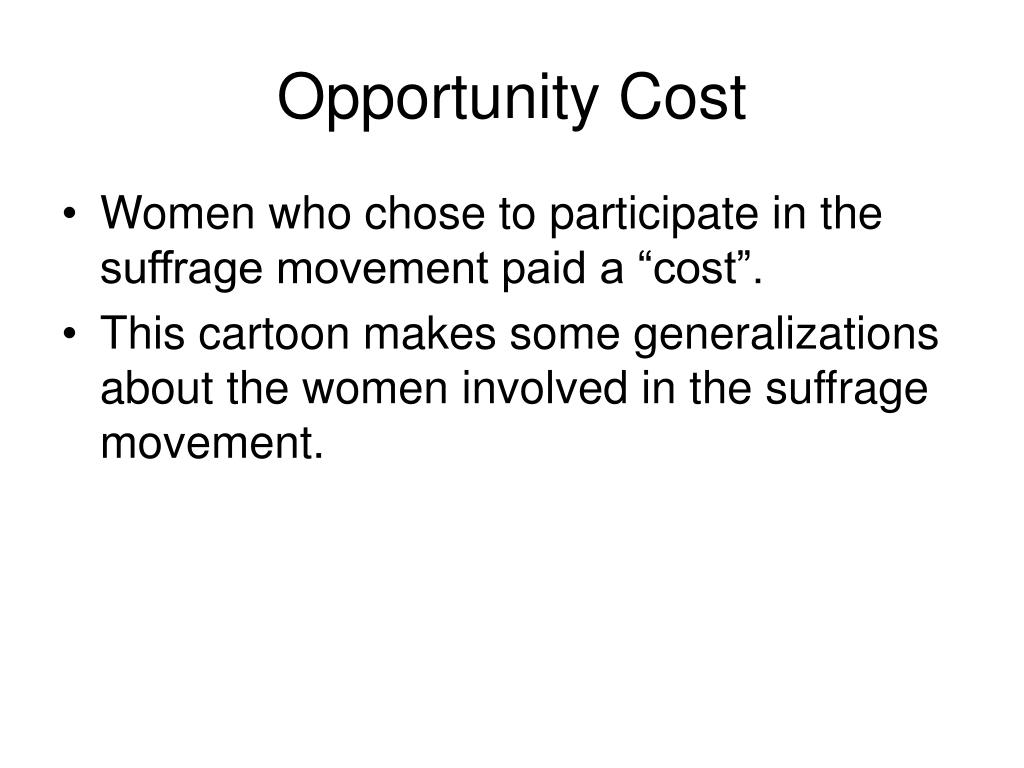 Opportunity Cost

• Women who chose to participate in the suffrage movement paid a “cost”.
• This cartoon makes some generalizations about the women involved in the suffrage movement.